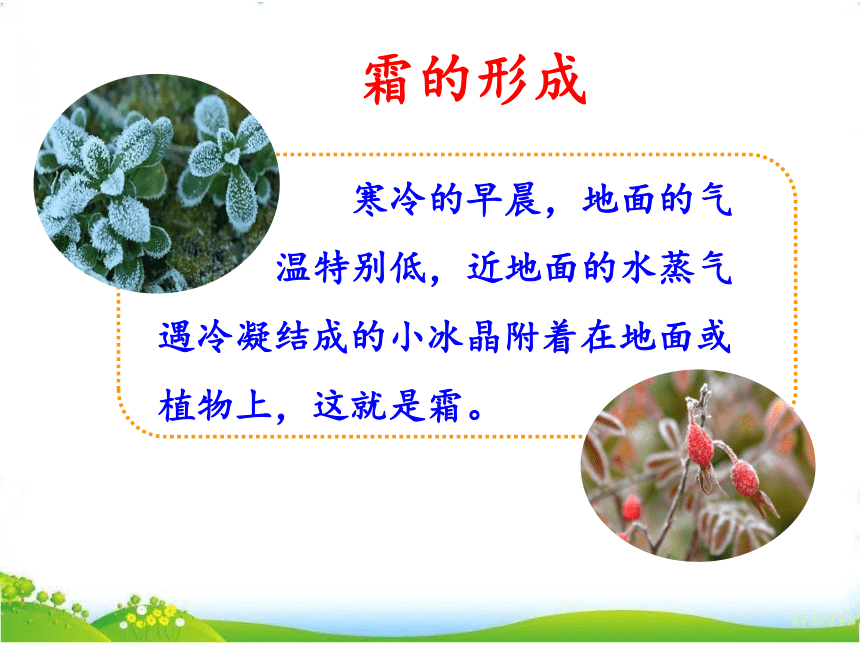 霜的形成

寒冷的早晨，地面的气温特别低，近地面的水蒸气遇冷凝结成的小冰晶附着在地面或植物上，这就是霜。